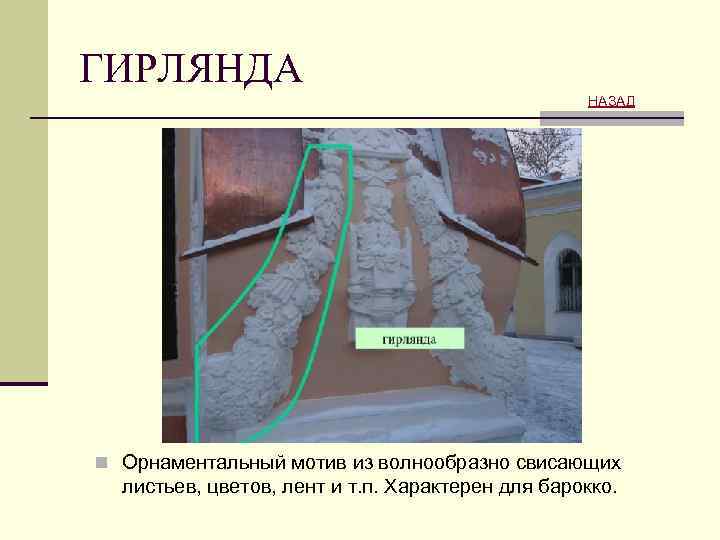 ГИРЛЯНДА

НАЗАД

гирлянда

Орнаментальный мотив из волнообразно свисающих листьев, цветов, лент и т.п. Характерен для барокко.